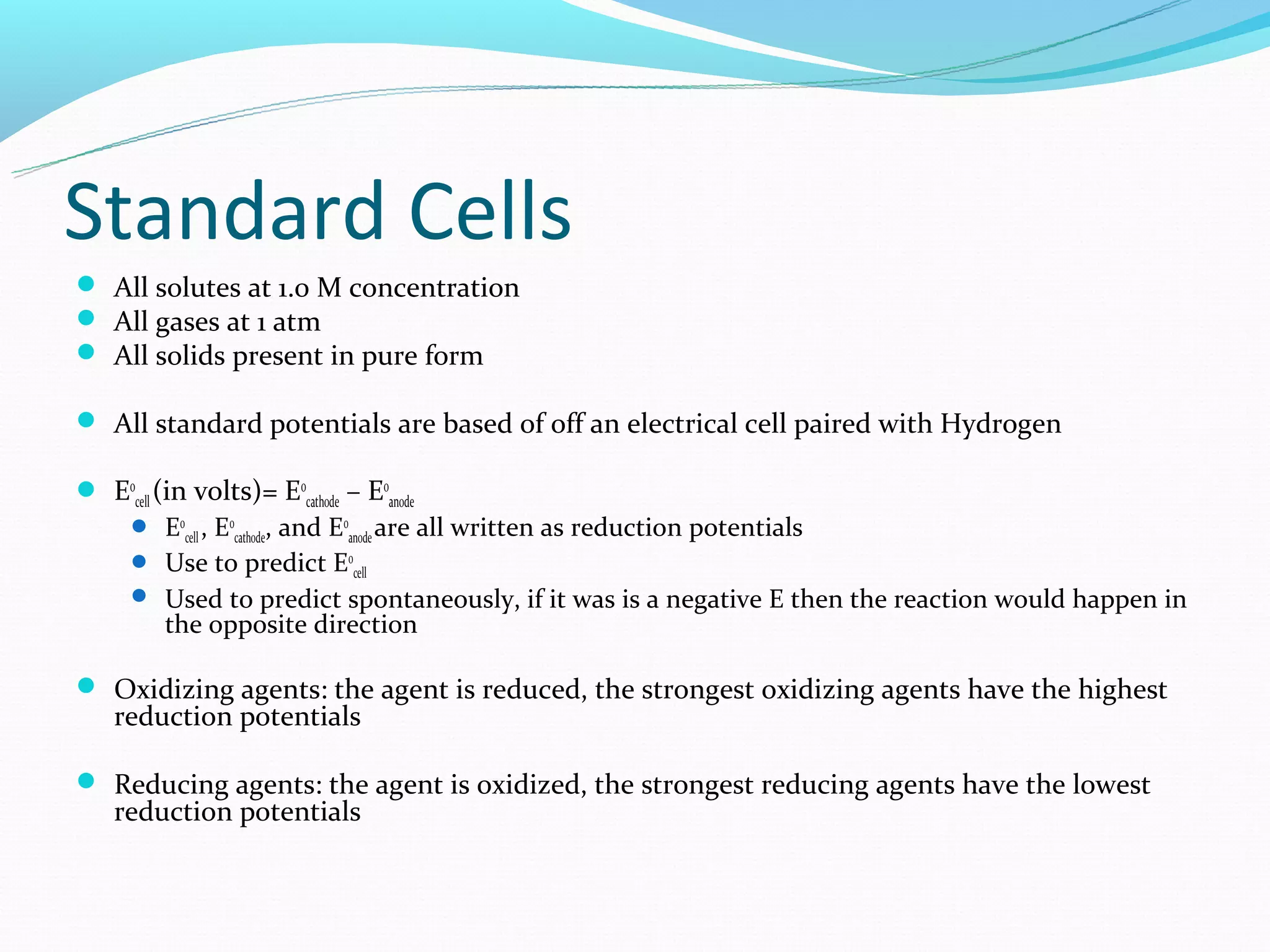 Standard Cells

All solutes at 1.0 M concentration
All gases at 1 atm
All solids present in pure form

All standard potentials are based of off an electrical cell paired with Hydrogen

$E^0_{cell}$ (in volts)= $E^0_{cathode}$ – $E^0_{anode}$

$E^0_{cell}$, $E^0_{cathode}$, and $E^0_{anode}$ are all written as reduction potentials
Use to predict $E^0_{cell}$
Used to predict spontaneously, if it was is a negative E then the reaction would happen in the opposite direction

Oxidizing agents: the agent is reduced, the strongest oxidizing agents have the highest reduction potentials

Reducing agents: the agent is oxidized, the strongest reducing agents have the lowest reduction potentials